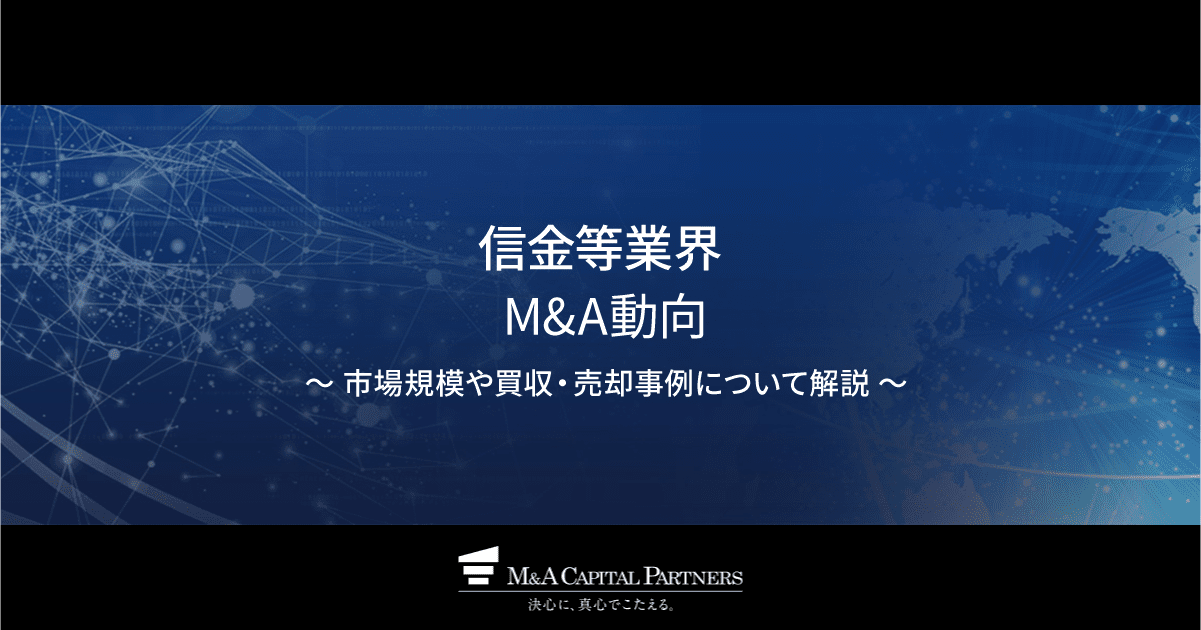 信金等業界
M&A動向

～ 市場規模や買収・売却事例について解説 ～

M&A CAPITAL PARTNERS
決心に、真心でこたえる。